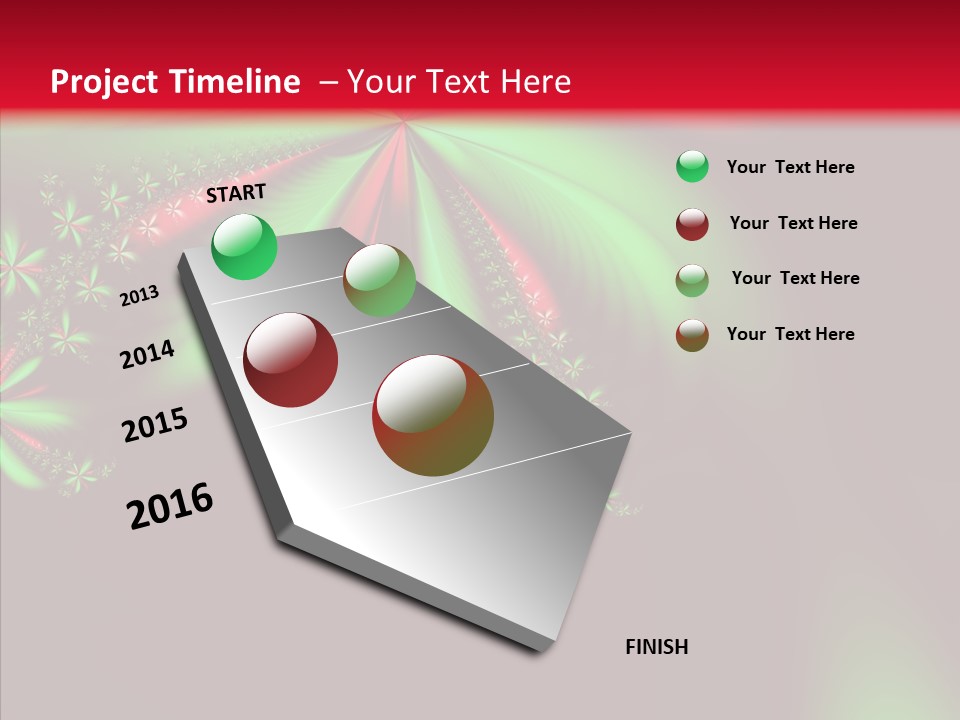 Project Timeline – Your Text Here

START

2013

2014

2015

2016

FINISH

Your Text Here

Your Text Here

Your Text Here

Your Text Here